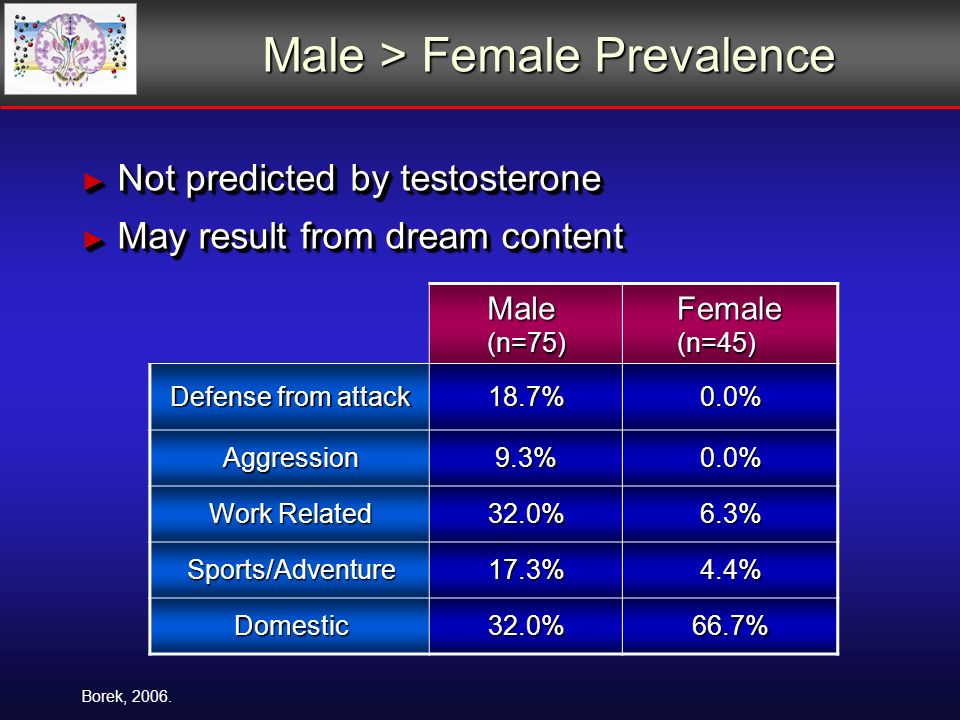 Male > Female Prevalence

► Not predicted by testosterone
► May result from dream content

| | Male (n=75) | Female (n=45) |
|---|---|---|
| Defense from attack | 18.7% | 0.0% |
| Aggression | 9.3% | 0.0% |
| Work Related | 32.0% | 6.3% |
| Sports/Adventure | 17.3% | 4.4% |
| Domestic | 32.0% | 66.7% |

Borek, 2006.